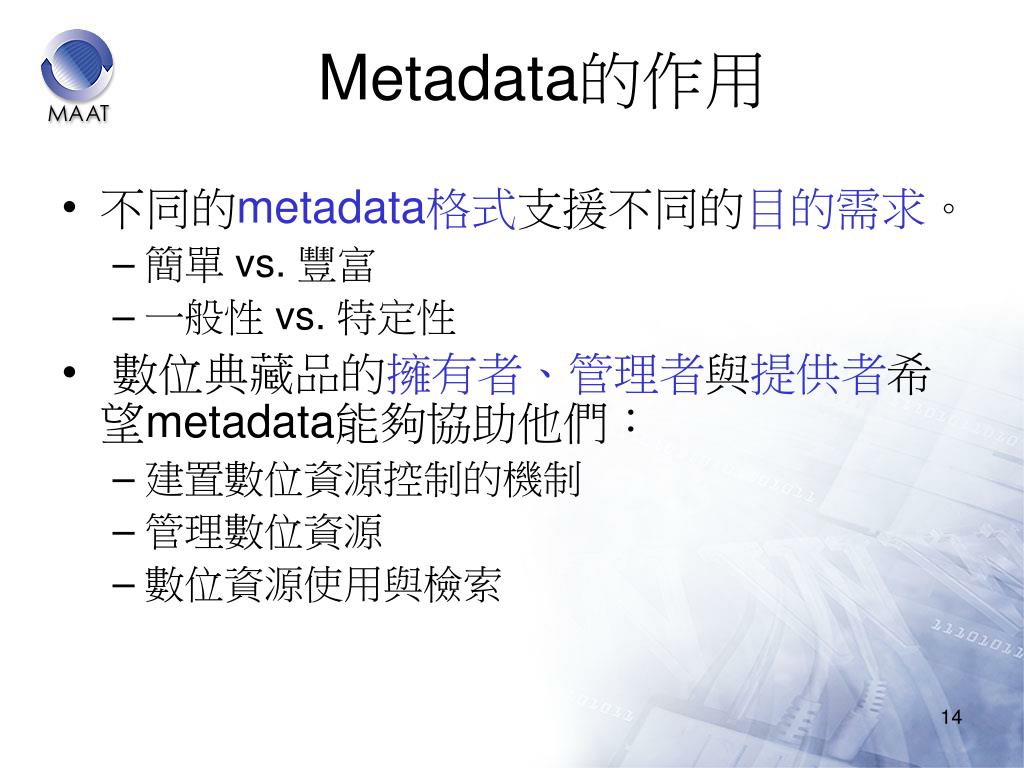 MAAT

Metadata的作用

• 不同的metadata格式支援不同的目的需求。
– 簡單 vs. 豐富
– 一般性 vs. 特定性
• 數位典藏品的擁有者、管理者與提供者希望metadata能夠協助他們：
– 建置數位資源控制的機制
– 管理數位資源
– 數位資源使用與檢索

14